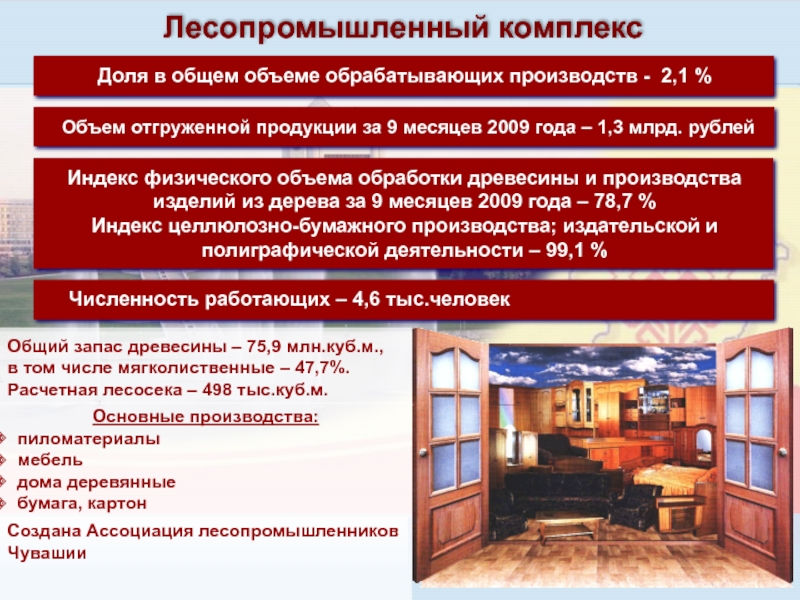 Лесопромышленный комплекс

Доля в общем объеме обрабатывающих производств - 2,1 %

Объем отгруженной продукции за 9 месяцев 2009 года – 1,3 млрд. рублей

Индекс физического объема обработки древесины и производства изделий из дерева за 9 месяцев 2009 года – 78,7 %
Индекс целлюлозно-бумажного производства; издательской и полиграфической деятельности – 99,1 %

Численность работающих – 4,6 тыс.человек

Общий запас древесины – 75,9 млн.куб.м., в том числе мягколиственные – 47,7%.
Расчетная лесосека – 498 тыс.куб.м.

Основные производства:
пиломатериалы
мебель
дома деревянные
бумага, картон

Создана Ассоциация лесопромышленников Чувашии